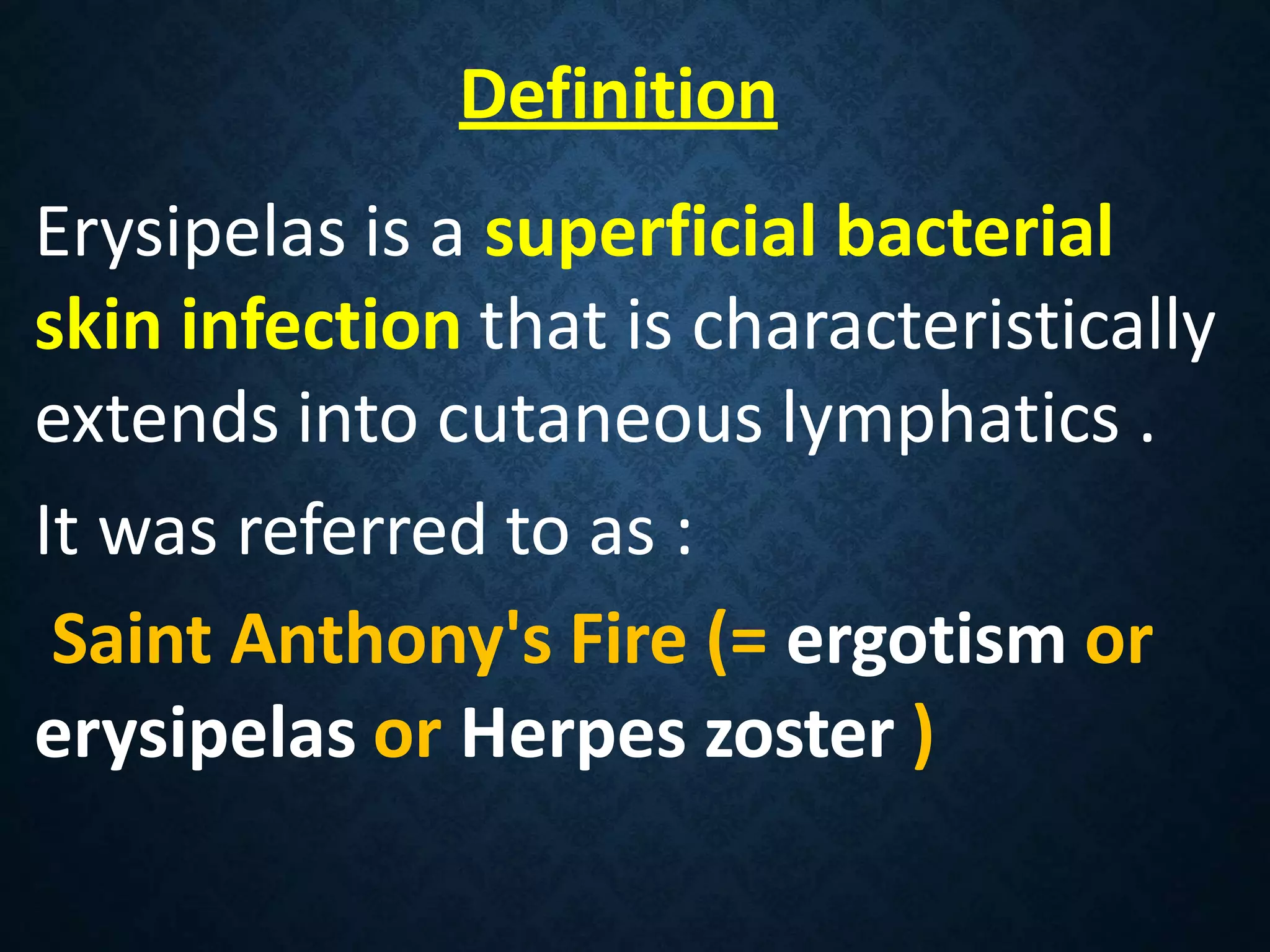 Definition

Erysipelas is a superficial bacterial skin infection that is characteristically extends into cutaneous lymphatics .

It was referred to as :

Saint Anthony's Fire (= ergotism or erysipelas or Herpes zoster )